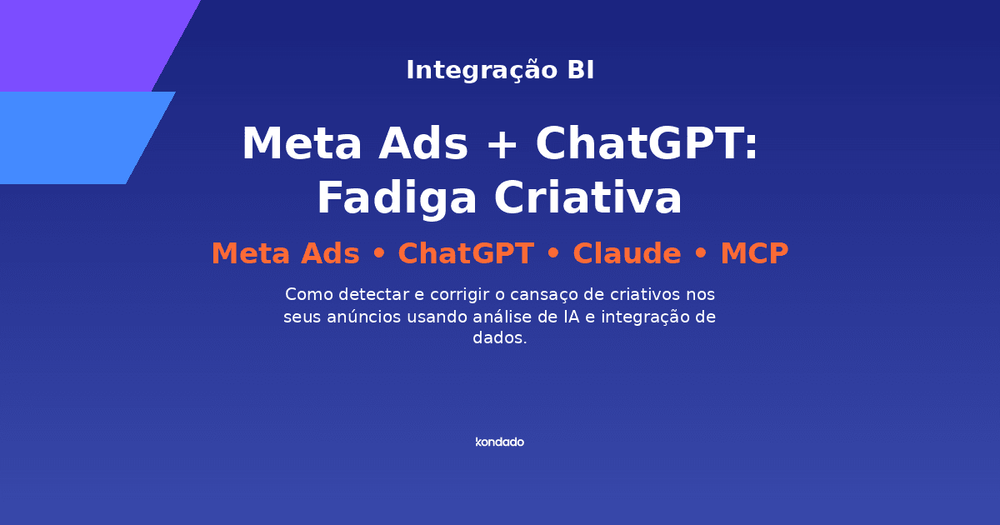 Integração BI

Meta Ads + ChatGPT: Fadiga Criativa

Meta Ads • ChatGPT • Claude • MCP

Como detectar e corrigir o cansaço de criativos nos seus anúncios usando análise de IA e integração de dados.

kondado